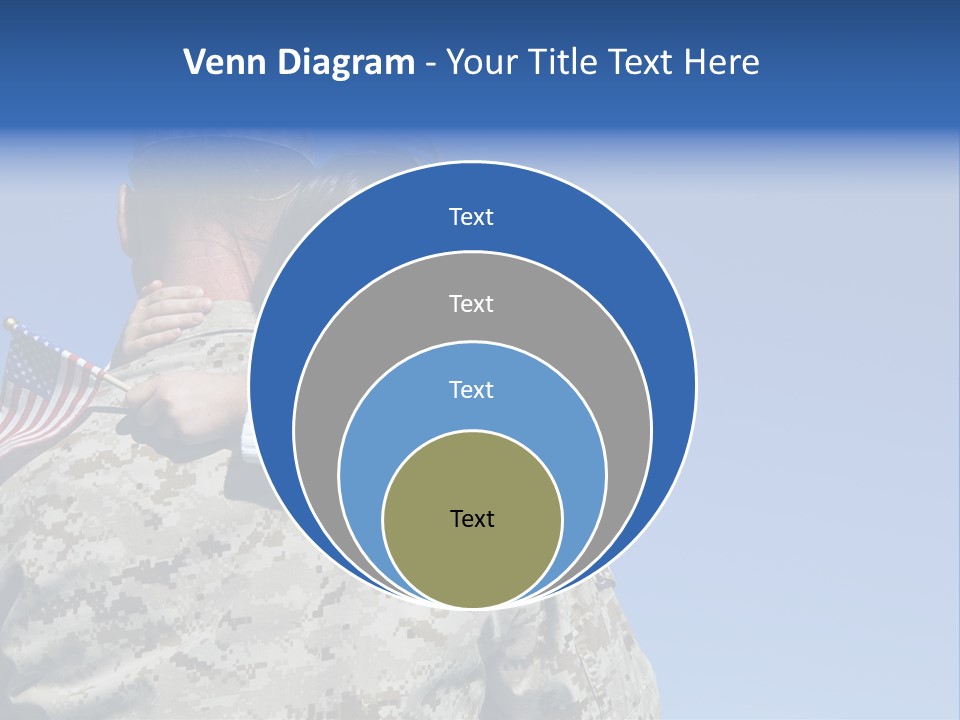 Venn Diagram - Your Title Text Here

Text

Text

Text

Text